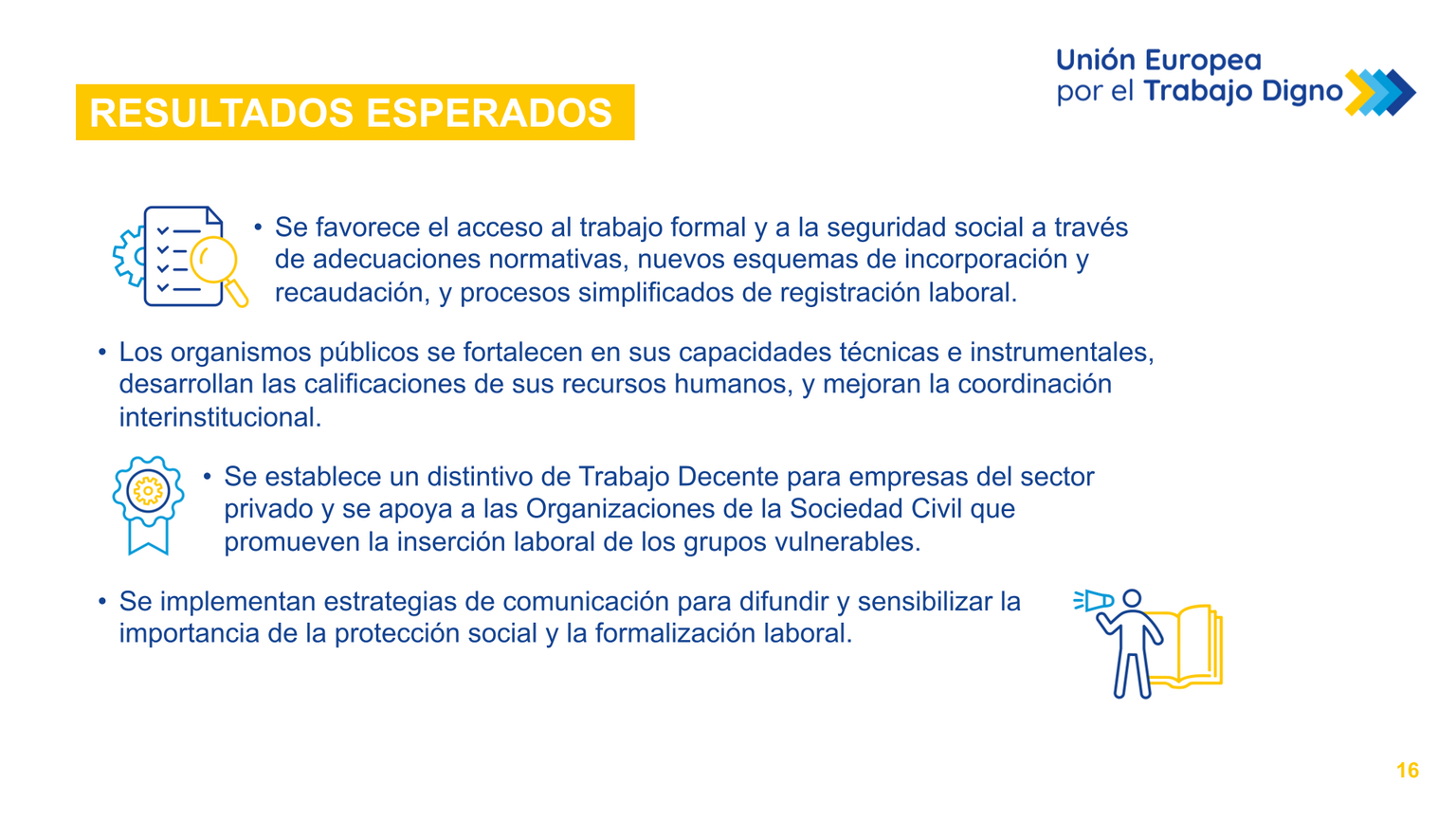 RESULTADOS ESPERADOS

Unión Europea
por el Trabajo Digno

• Se favorece el acceso al trabajo formal y a la seguridad social a través de adecuaciones normativas, nuevos esquemas de incorporación y recaudación, y procesos simplificados de registración laboral.

• Los organismos públicos se fortalecen en sus capacidades técnicas e instrumentales, desarrollan las calificaciones de sus recursos humanos, y mejoran la coordinación interinstitucional.

• Se establece un distintivo de Trabajo Decente para empresas del sector privado y se apoya a las Organizaciones de la Sociedad Civil que promueven la inserción laboral de los grupos vulnerables.

• Se implementan estrategias de comunicación para difundir y sensibilizar la importancia de la protección social y la formalización laboral.

16